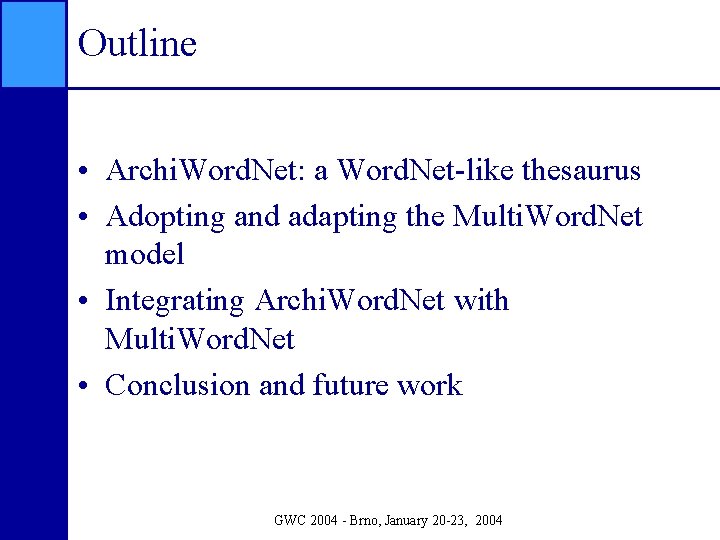 Outline

• ArchiWordNet: a WordNet-like thesaurus
• Adopting and adapting the MultiWordNet model
• Integrating ArchiWordNet with MultiWordNet
• Conclusion and future work

GWC 2004 - Brno, January 20-23, 2004